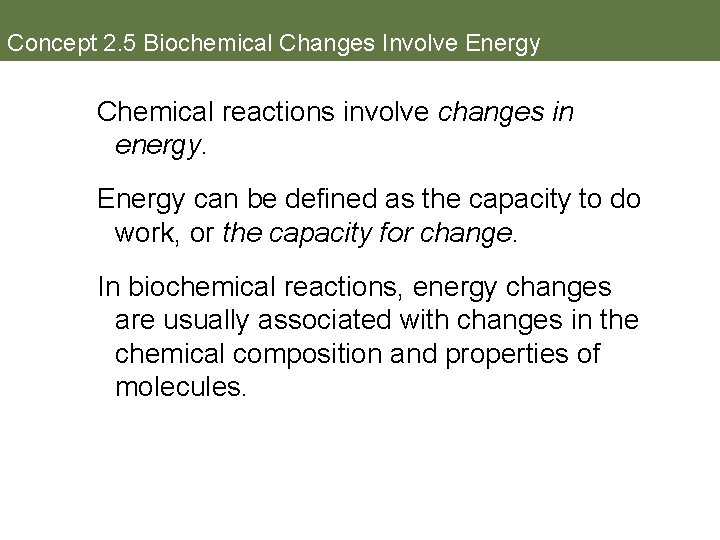 Concept 2.5 Biochemical Changes Involve Energy

Chemical reactions involve changes in energy.

Energy can be defined as the capacity to do work, or the capacity for change.

In biochemical reactions, energy changes are usually associated with changes in the chemical composition and properties of molecules.